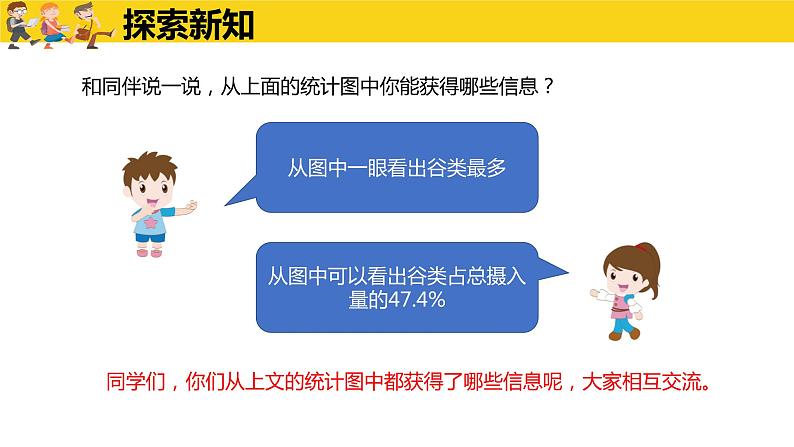 探索新知

和同伴说一说，从上面的统计图中你能获得哪些信息？

从图中一眼看出谷类最多

从图中可以看出谷类占总摄入量的47.4%

同学们，你们从上文的统计图中都获得了哪些信息呢，大家相互交流。